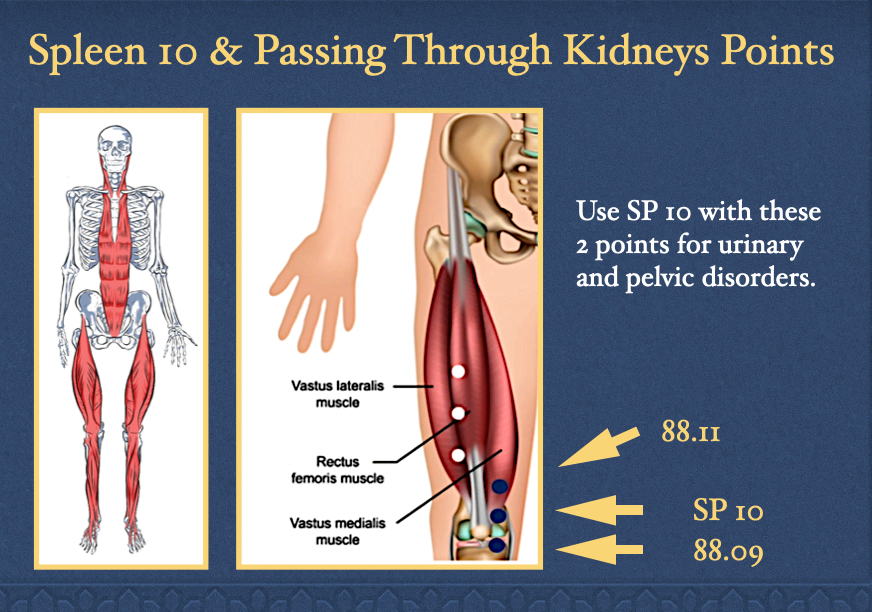 Spleen 10 & Passing Through Kidneys Points

Vastus lateralis muscle

Rectus femoris muscle

Vastus medialis muscle

Use SP 10 with these 2 points for urinary and pelvic disorders.

88.11

SP 10

88.09